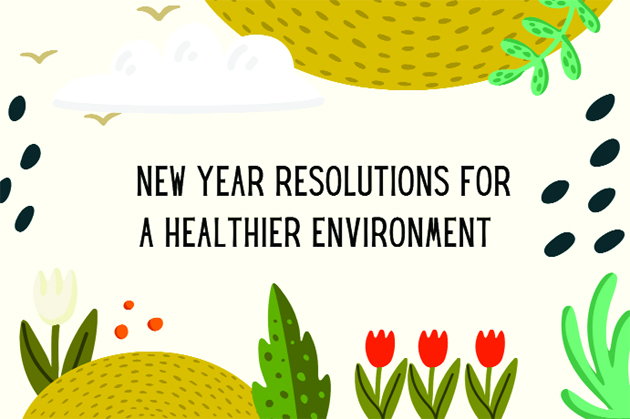 NEW YEAR RESOLUTIONS FOR A HEALTHIER ENVIRONMENT